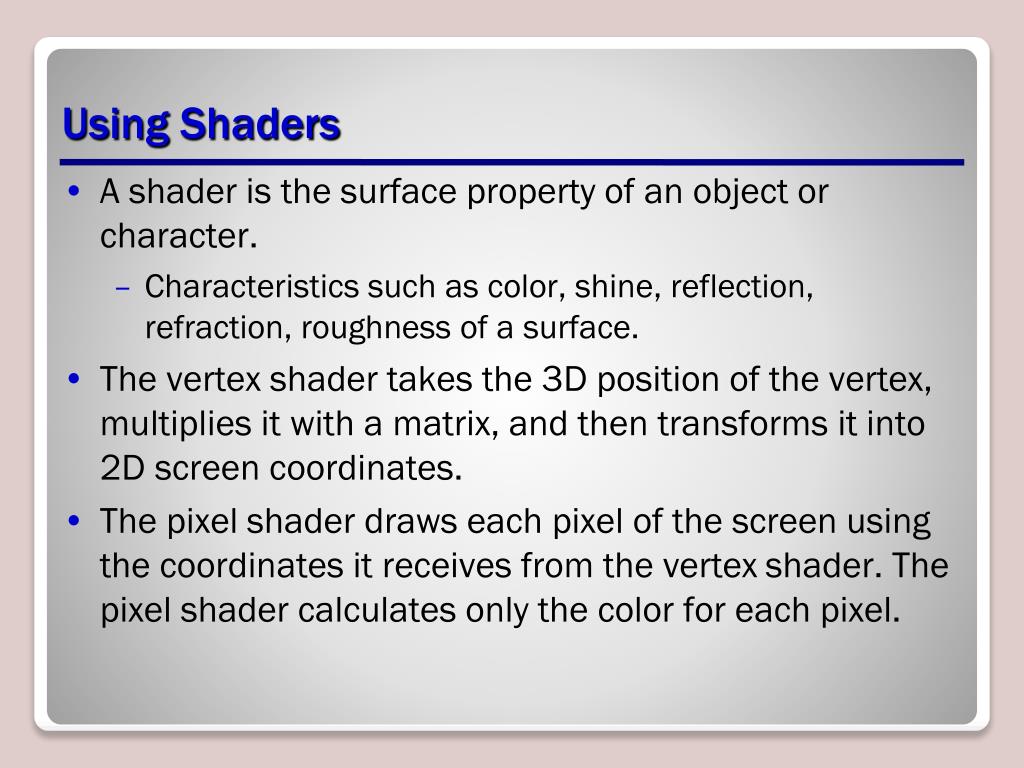 Using Shaders

• A shader is the surface property of an object or character.
– Characteristics such as color, shine, reflection, refraction, roughness of a surface.
• The vertex shader takes the 3D position of the vertex, multiplies it with a matrix, and then transforms it into 2D screen coordinates.
• The pixel shader draws each pixel of the screen using the coordinates it receives from the vertex shader. The pixel shader calculates only the color for each pixel.